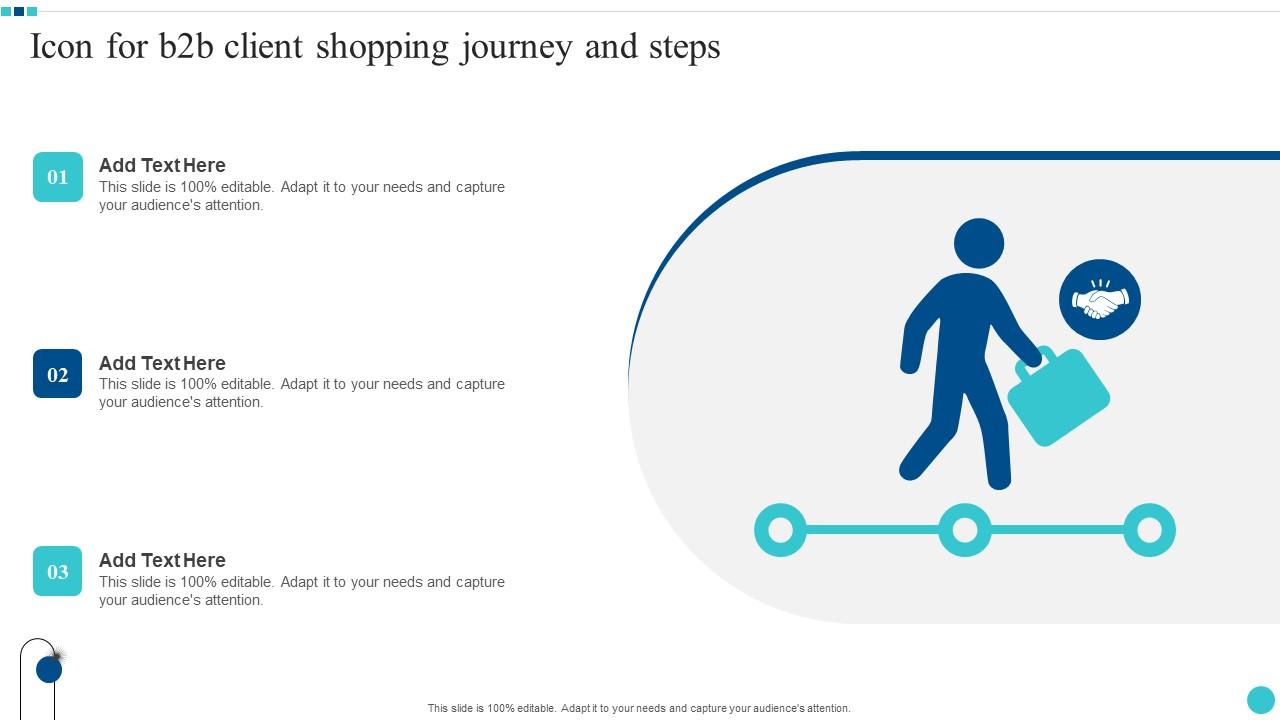 Icon for b2b client shopping journey and steps

01

Add Text Here

This slide is 100% editable. Adapt it to your needs and capture your audience's attention.

02

Add Text Here

This slide is 100% editable. Adapt it to your needs and capture your audience's attention.

03

Add Text Here

This slide is 100% editable. Adapt it to your needs and capture your audience's attention.

This slide is 100% editable. Adapt it to your needs and capture your audience's attention.